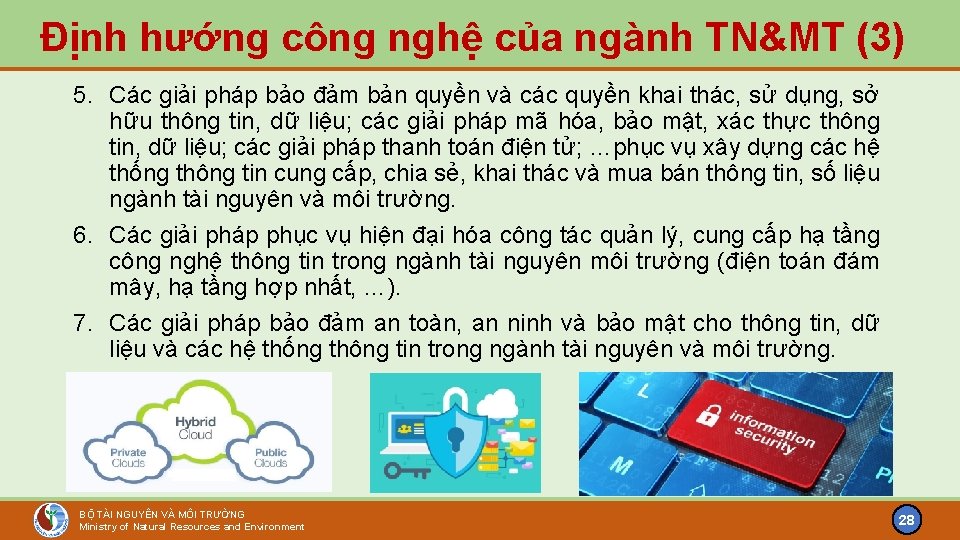 Định hướng công nghệ của ngành TN&MT (3)

5. Các giải pháp bảo đảm bản quyền và các quyền khai thác, sử dụng, sở hữu thông tin, dữ liệu; các giải pháp mã hóa, bảo mật, xác thực thông tin, dữ liệu; các giải pháp thanh toán điện tử; …phục vụ xây dựng các hệ thống thông tin cung cấp, chia sẻ, khai thác và mua bán thông tin, số liệu ngành tài nguyên và môi trường.

6. Các giải pháp phục vụ hiện đại hóa công tác quản lý, cung cấp hạ tầng công nghệ thông tin trong ngành tài nguyên môi trường (điện toán đám mây, hạ tầng hợp nhất, …).

7. Các giải pháp bảo đảm an toàn, an ninh và bảo mật cho thông tin, dữ liệu và các hệ thống thông tin trong ngành tài nguyên và môi trường.

Hybrid Cloud

Private Clouds

Public Clouds

information security

BỘ TÀI NGUYÊN VÀ MÔI TRƯỜNG
Ministry of Natural Resources and Environment

28